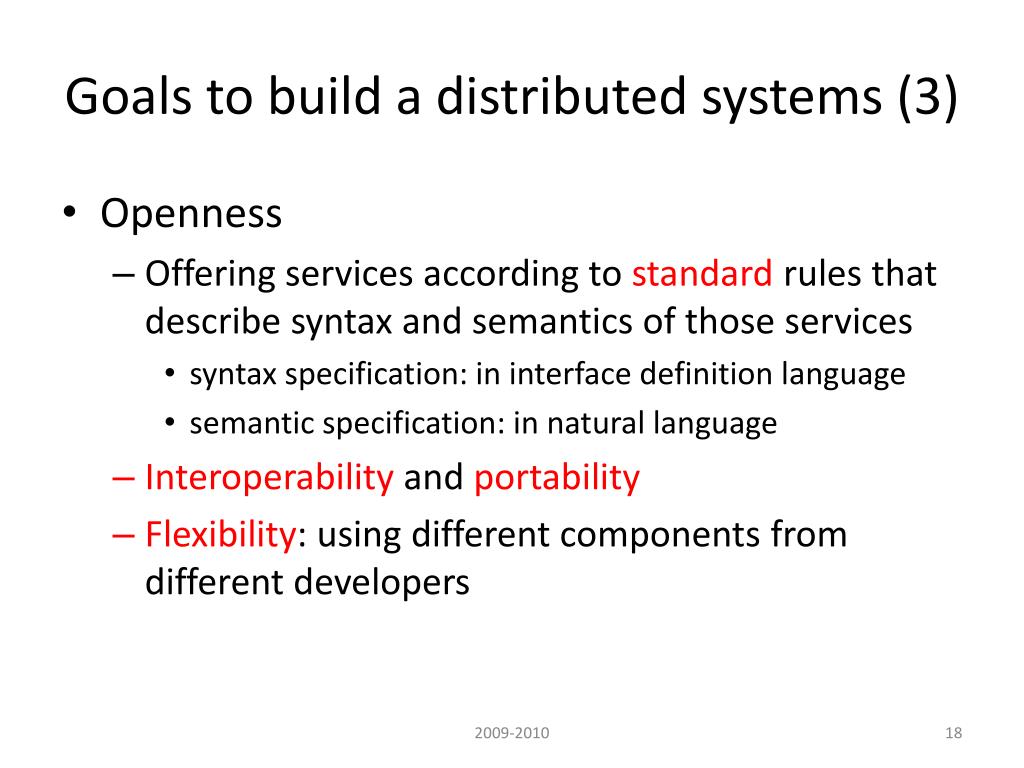 Goals to build a distributed systems (3)

• Openness
– Offering services according to standard rules that describe syntax and semantics of those services
• syntax specification: in interface definition language
• semantic specification: in natural language
– Interoperability and portability
– Flexibility: using different components from different developers

2009-2010

18